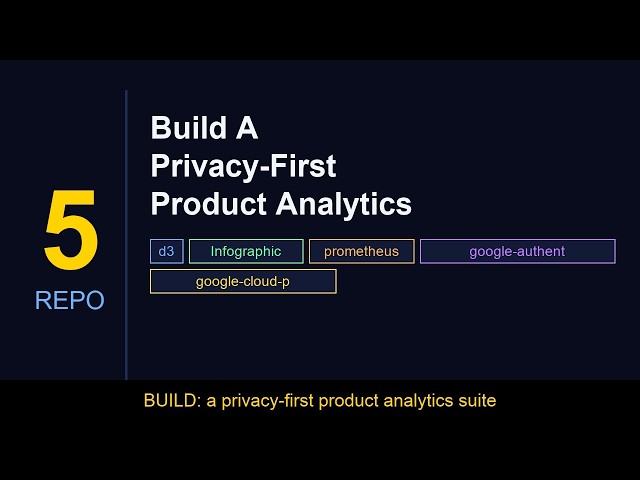 5
REPO

Build A
Privacy-First
Product Analytics

d3
Infographic
prometheus
google-authent
google-cloud-p

BUILD: a privacy-first product analytics suite